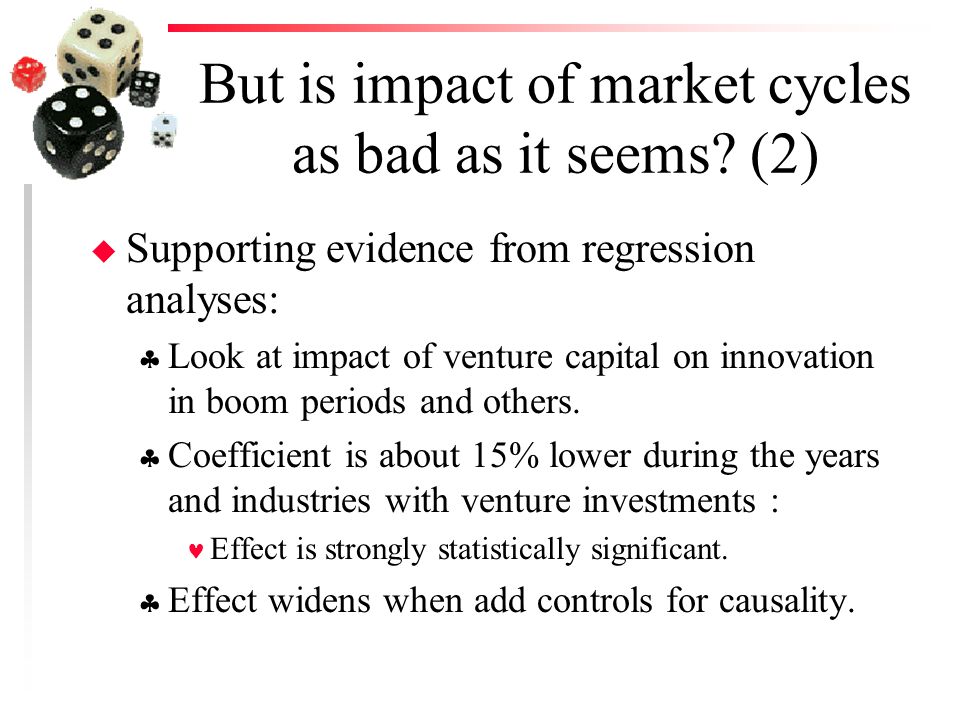 But is impact of market cycles as bad as it seems? (2)

◆ Supporting evidence from regression analyses:

♣ Look at impact of venture capital on innovation in boom periods and others.

♣ Coefficient is about 15% lower during the years and industries with venture investments :

♥ Effect is strongly statistically significant.

♣ Effect widens when add controls for causality.